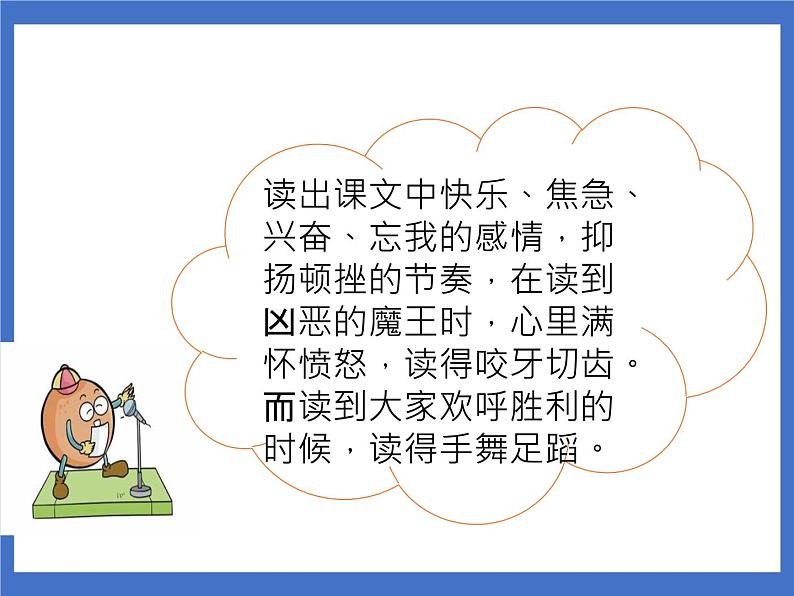 读出课文中快乐、焦急、兴奋、忘我的感情，抑扬顿挫的节奏，在读到凶恶的魔王时，心里满怀愤怒，读得咬牙切齿。而读到大家欢呼胜利的时候，读得手舞足蹈。